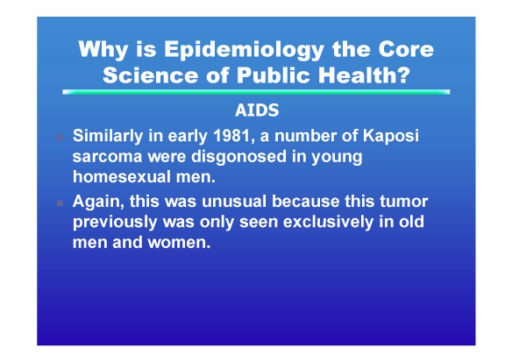 Why is Epidemiology the Core Science of Public Health?

AIDS

Similarly in early 1981, a number of Kaposi sarcoma were disgonosed in young homesexual men.

Again, this was unusual because this tumor previously was only seen exclusively in old men and women.